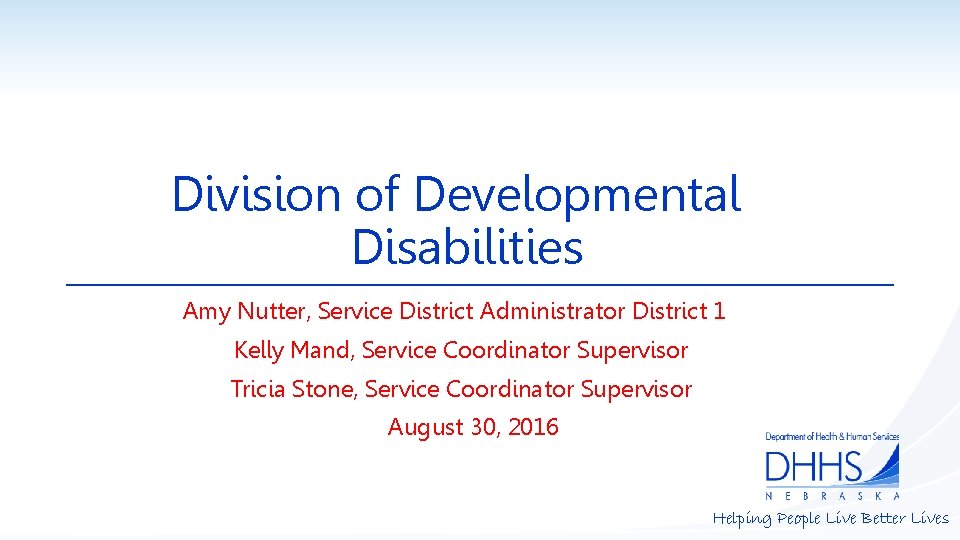 Division of Developmental Disabilities

Amy Nutter, Service District Administrator District 1
Kelly Mand, Service Coordinator Supervisor
Tricia Stone, Service Coordinator Supervisor
August 30, 2016

Department of Health & Human Services
DHHS
NEBRASKA
Helping People Live Better Lives